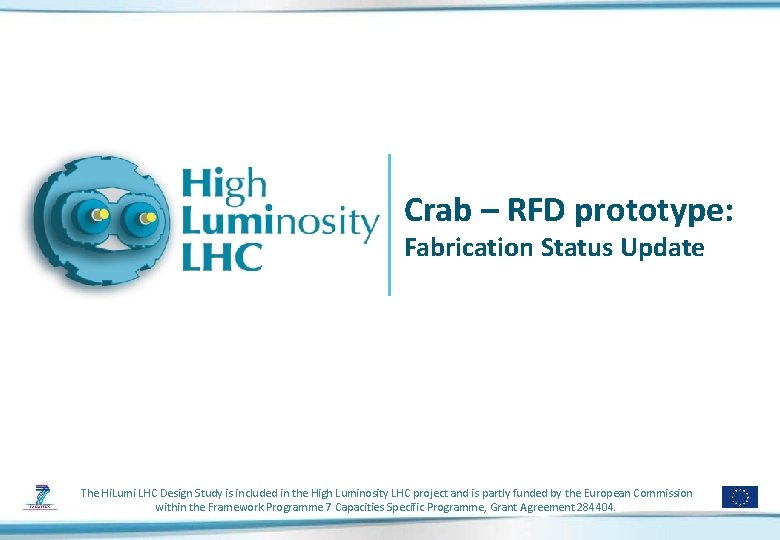 High Luminosity LHC

Crab – RFD prototype:
Fabrication Status Update

The HiLumi LHC Design Study is included in the High Luminosity LHC project and is partly funded by the European Commission within the Framework Programme 7 Capacities Specific Programme, Grant Agreement 284404.